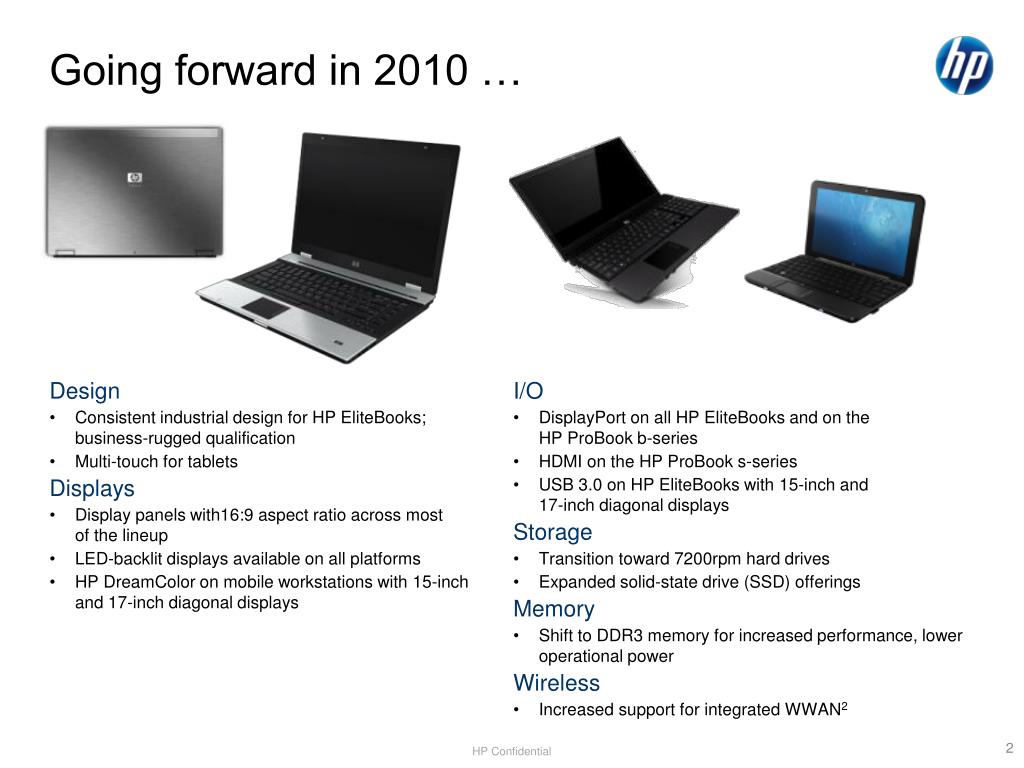 Going forward in 2010 …

hp

Design
• Consistent industrial design for HP EliteBooks; business-rugged qualification
• Multi-touch for tablets

Displays
• Display panels with16:9 aspect ratio across most of the lineup
• LED-backlit displays available on all platforms
• HP DreamColor on mobile workstations with 15-inch and 17-inch diagonal displays

I/O
• DisplayPort on all HP EliteBooks and on the HP ProBook b-series
• HDMI on the HP ProBook s-series
• USB 3.0 on HP EliteBooks with 15-inch and 17-inch diagonal displays

Storage
• Transition toward 7200rpm hard drives
• Expanded solid-state drive (SSD) offerings

Memory
• Shift to DDR3 memory for increased performance, lower operational power

Wireless
• Increased support for integrated WWAN$^2$

HP Confidential

2